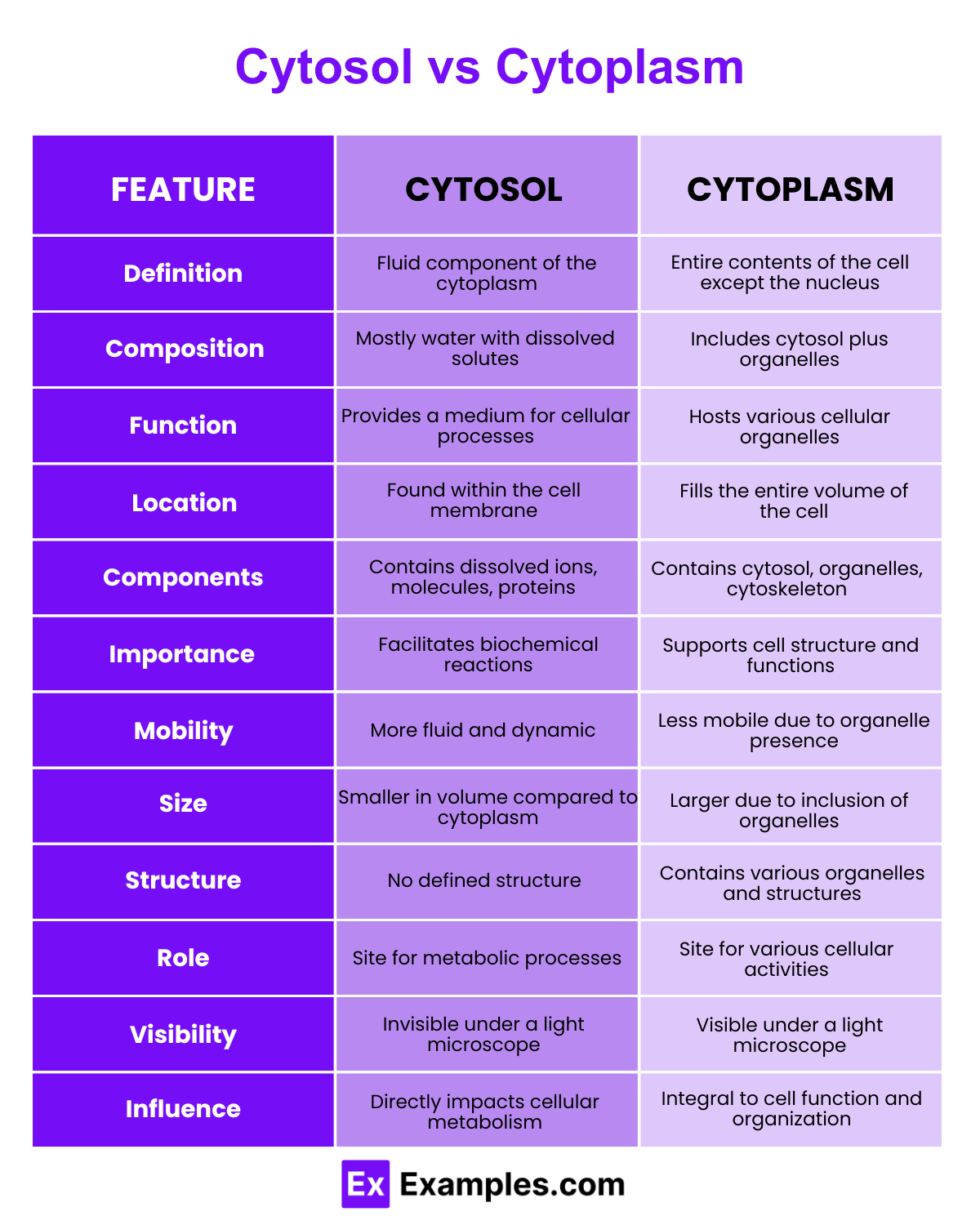 Cytosol vs Cytoplasm

| FEATURE | CYTOSOL | CYTOPLASM |
|---|---|---|
| Definition | Fluid component of the cytoplasm | Entire contents of the cell except the nucleus |
| Composition | Mostly water with dissolved solutes | Includes cytosol plus organelles |
| Function | Provides a medium for cellular processes | Hosts various cellular organelles |
| Location | Found within the cell membrane | Fills the entire volume of the cell |
| Components | Contains dissolved ions, molecules, proteins | Contains cytosol, organelles, cytoskeleton |
| Importance | Facilitates biochemical reactions | Supports cell structure and functions |
| Mobility | More fluid and dynamic | Less mobile due to organelle presence |
| Size | Smaller in volume compared to cytoplasm | Larger due to inclusion of organelles |
| Structure | No defined structure | Contains various organelles and structures |
| Role | Site for metabolic processes | Site for various cellular activities |
| Visibility | Invisible under a light microscope | Visible under a light microscope |
| Influence | Directly impacts cellular metabolism | Integral to cell function and organization |

Ex Examples.com